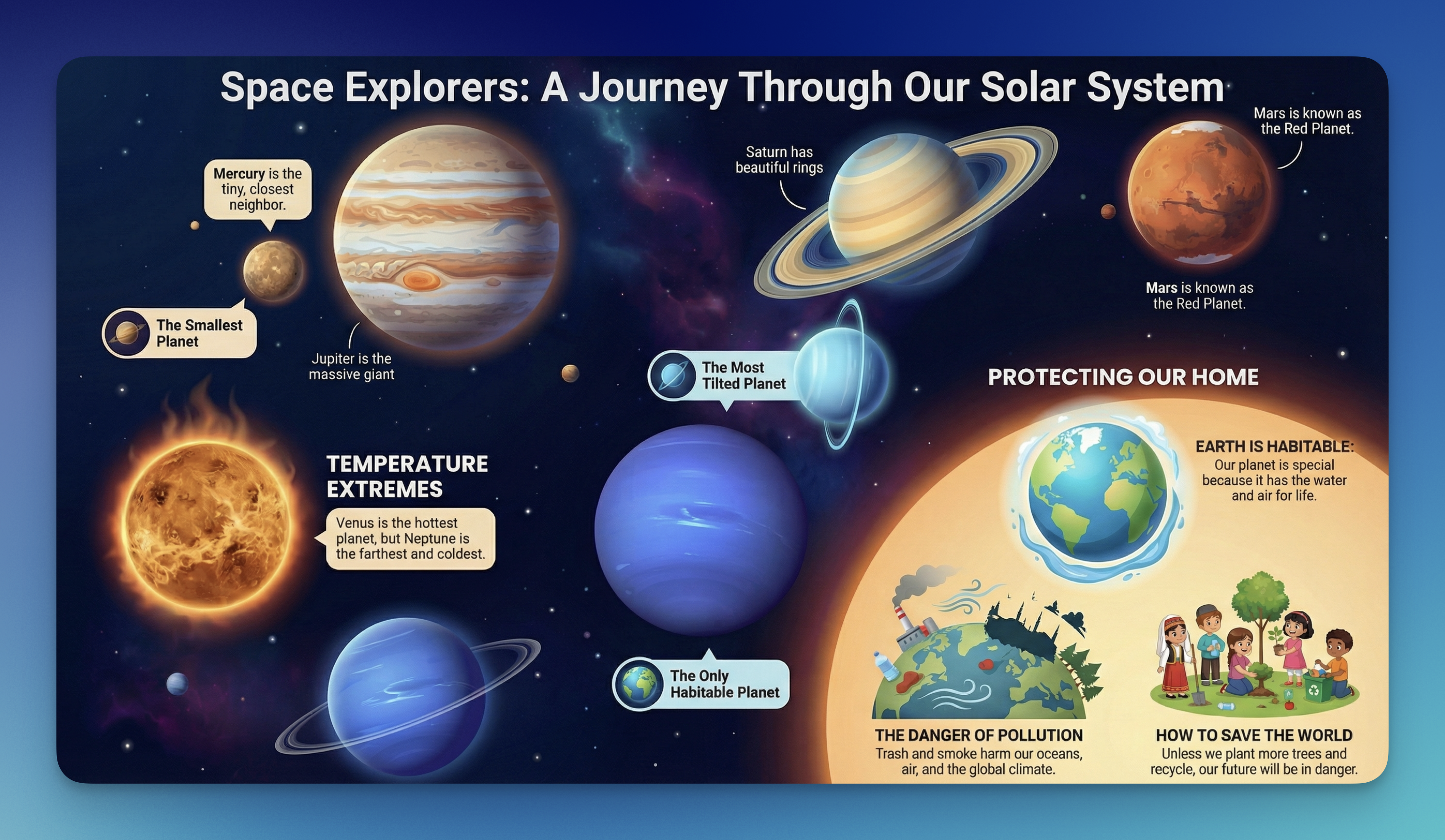 Space Explorers: A Journey Through Our Solar System

Mercury is the tiny, closest neighbor.

The Smallest Planet

Jupiter is the massive giant

Saturn has beautiful rings

Mars is known as the Red Planet.

Mars is known as the Red Planet.

The Most Tilted Planet

TEMPERATURE EXTREMES

Venus is the hottest planet, but Neptune is the farthest and coldest.

The Only Habitable Planet

PROTECTING OUR HOME

EARTH IS HABITABLE:
Our planet is special because it has the water and air for life.

THE DANGER OF POLLUTION
Trash and smoke harm our oceans, air, and the global climate.

HOW TO SAVE THE WORLD
Unless we plant more trees and recycle, our future will be in danger.